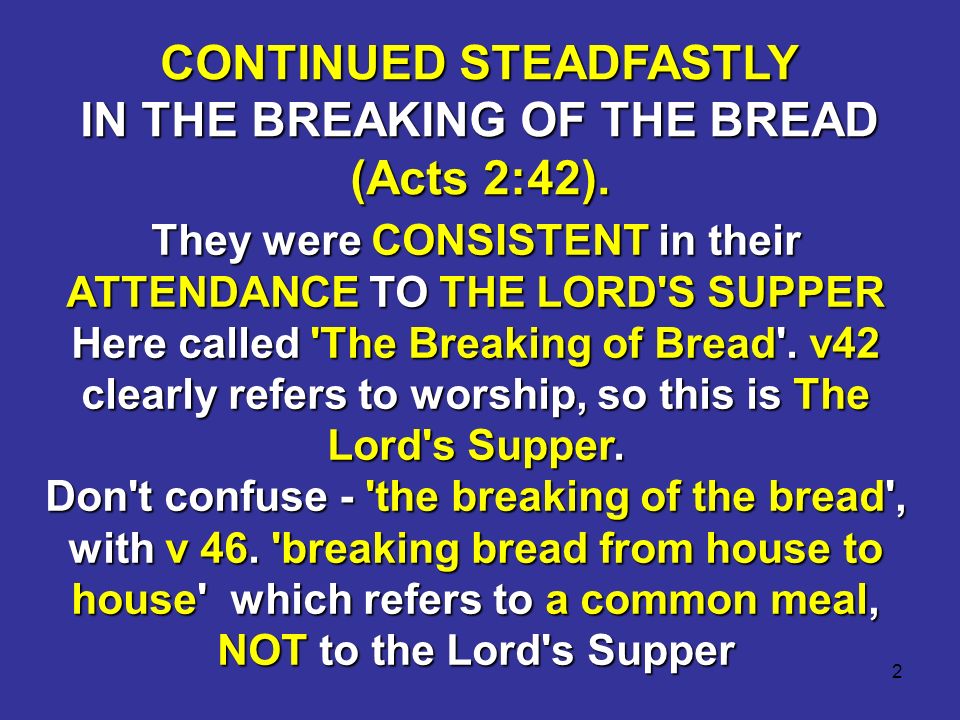 CONTINUED STEADFASTLY
IN THE BREAKING OF THE BREAD
(Acts 2:42).

They were CONSISTENT in their ATTENDANCE TO THE LORD'S SUPPER Here called 'The Breaking of Bread'. v42 clearly refers to worship, so this is The Lord's Supper.
Don't confuse - 'the breaking of the bread', with v 46. 'breaking bread from house to house' which refers to a common meal, NOT to the Lord's Supper

2